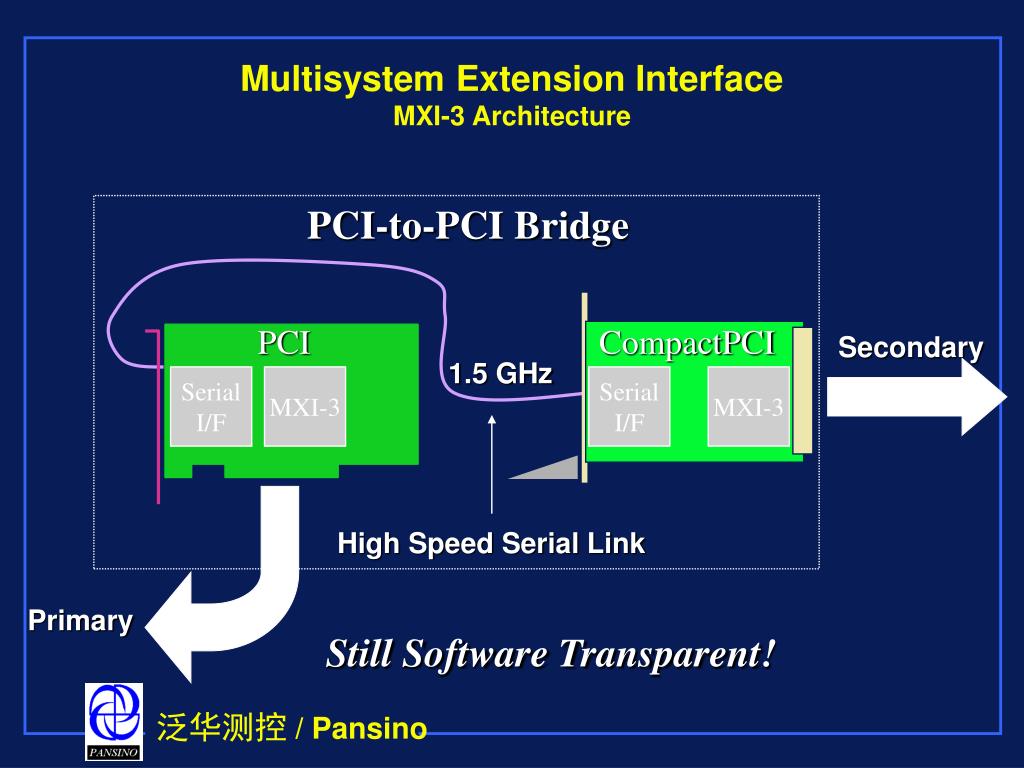 Multisystem Extension Interface
MXI-3 Architecture

PCI-to-PCI Bridge

PCI

Serial I/F

MXI-3

1.5 GHz

CompactPCI

Serial I/F

MXI-3

Secondary

High Speed Serial Link

Primary

Still Software Transparent!

PANSINO

泛华测控 / Pansino